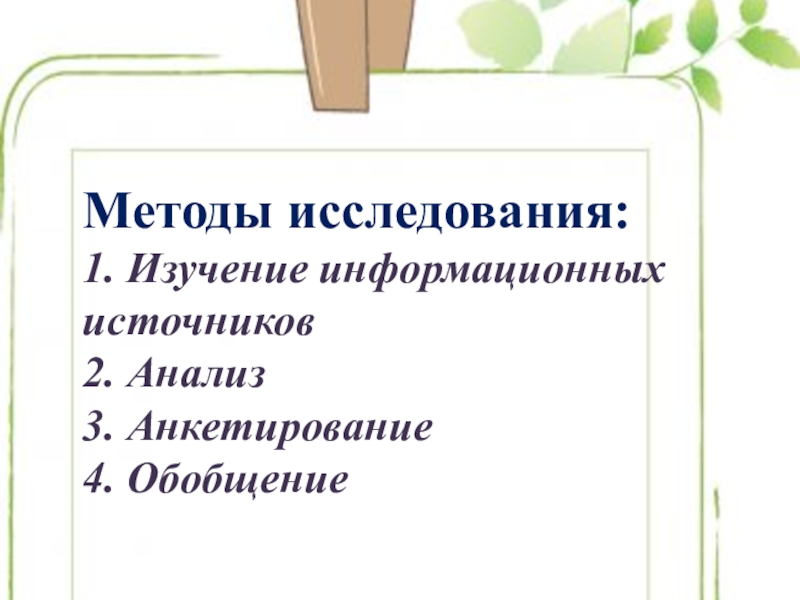 Методы исследования:
1. Изучение информационных источников
2. Анализ
3. Анкетирование
4. Обобщение